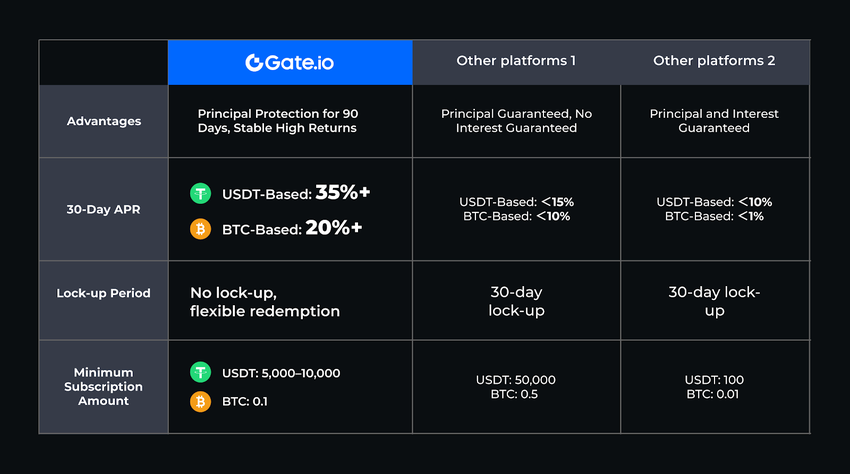 | | Gate.io | Other platforms 1 | Other platforms 2 |
|---|---|---|---|
| Advantages | Principal Protection for 90 Days, Stable High Returns | Principal Guaranteed, No Interest Guaranteed | Principal and Interest Guaranteed |
| 30-Day APR | USDT-Based: 35%+ BTC-Based: 20%+ | USDT-Based: <15% BTC-Based: <10% | USDT-Based: <10% BTC-Based: <1% |
| Lock-up Period | No lock-up, flexible redemption | 30-day lock-up | 30-day lock-up |
| Minimum Subscription Amount | USDT: 5,000–10,000 BTC: 0.1 | USDT: 50,000 BTC: 0.5 | USDT: 100 BTC: 0.01 |